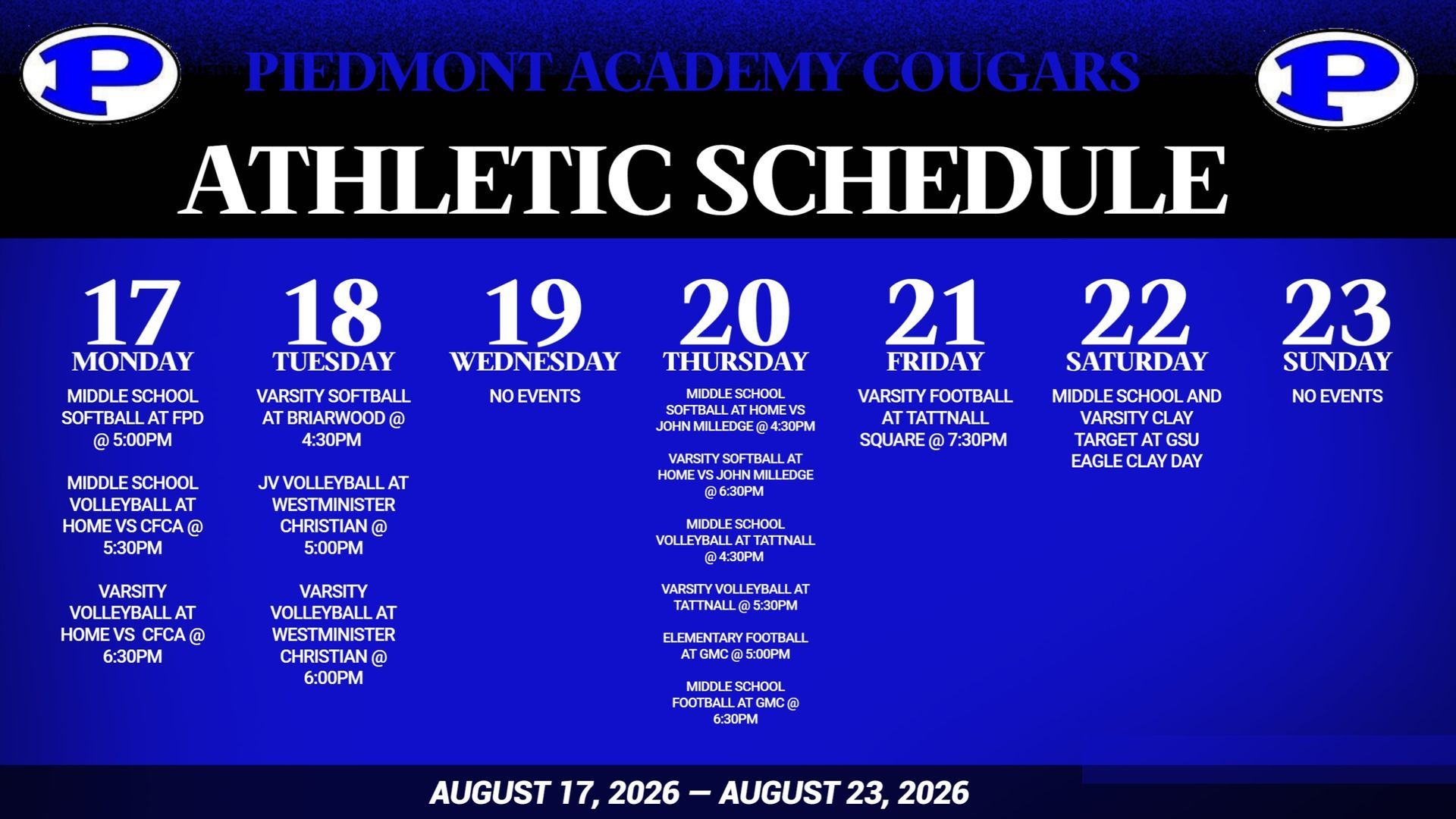 P

PIEDMONT ACADEMY COUGARS

P

ATHLETIC SCHEDULE

17
MONDAY
MIDDLE SCHOOL SOFTBALL AT FPD @ 5:00PM

MIDDLE SCHOOL VOLLEYBALL AT HOME VS CFCA @ 5:30PM

VARSITY VOLLEYBALL AT HOME VS CFCA @ 6:30PM

18
TUESDAY
VARSITY SOFTBALL AT BRIARWOOD @ 4:30PM

JV VOLLEYBALL AT WESTMINISTER CHRISTIAN @ 5:00PM

VARSITY VOLLEYBALL AT WESTMINISTER CHRISTIAN @ 6:00PM

19
WEDNESDAY
NO EVENTS

20
THURSDAY
MIDDLE SCHOOL SOFTBALL AT HOME VS JOHN MILLEDGE @ 4:30PM

VARSITY SOFTBALL AT HOME VS JOHN MILLEDGE @ 6:30PM

MIDDLE SCHOOL VOLLEYBALL AT TATTNALL @ 4:30PM

VARSITY VOLLEYBALL AT TATTNALL @ 5:30PM

ELEMENTARY FOOTBALL AT GMC @ 5:00PM

MIDDLE SCHOOL FOOTBALL AT GMC @ 6:30PM

21
FRIDAY
VARSITY FOOTBALL AT TATTNALL SQUARE @ 7:30PM

22
SATURDAY
MIDDLE SCHOOL AND VARSITY CLAY TARGET AT GSU EAGLE CLAY DAY

23
SUNDAY
NO EVENTS

AUGUST 17, 2026 — AUGUST 23, 2026